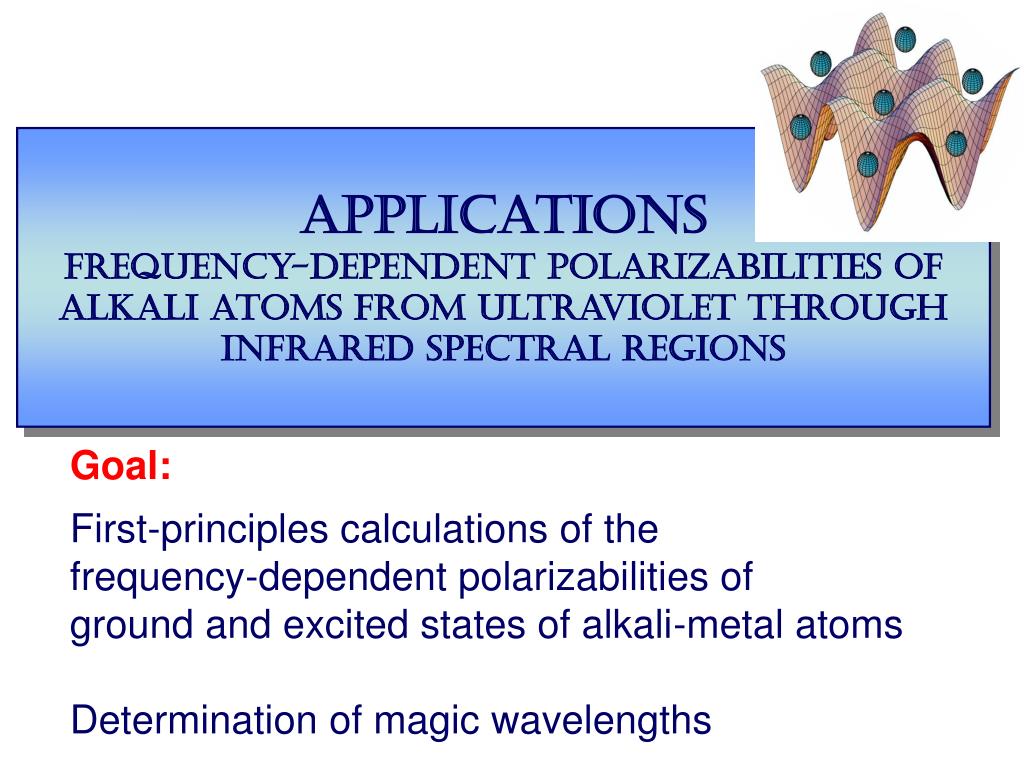 APPLICATIONS
FREQUENCY-DEPENDENT POLARIZABILITIES OF ALKALI ATOMS FROM ULTRAVIOLET THROUGH INFRARED SPECTRAL REGIONS

Goal:

First-principles calculations of the frequency-dependent polarizabilities of ground and excited states of alkali-metal atoms

Determination of magic wavelengths